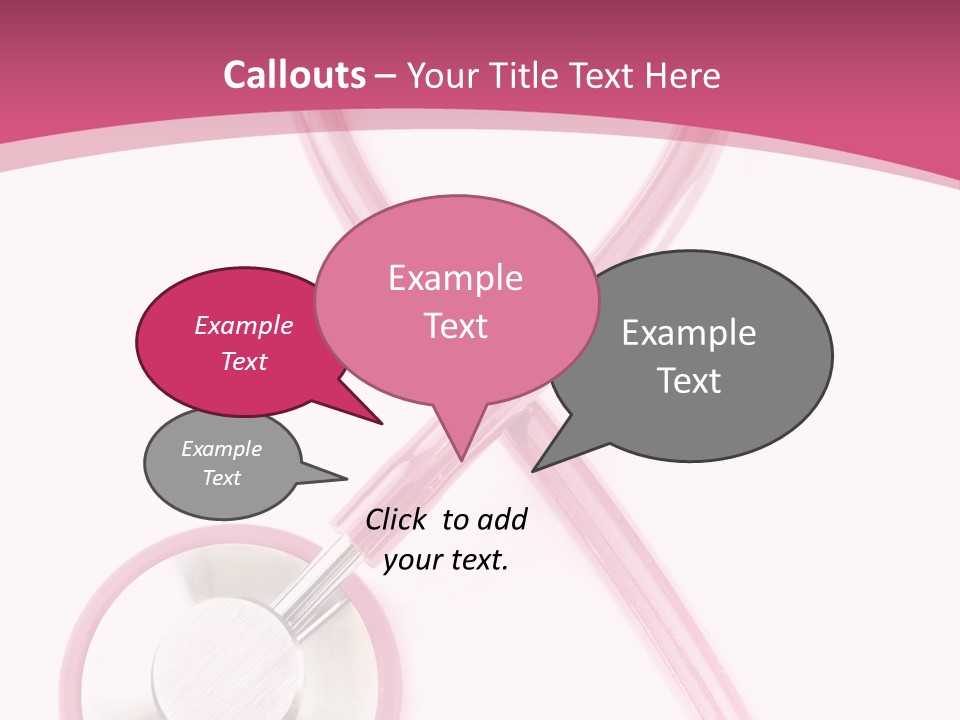 Callouts – Your Title Text Here

Example Text

Example Text

Example Text

Example Text

Click to add your text.